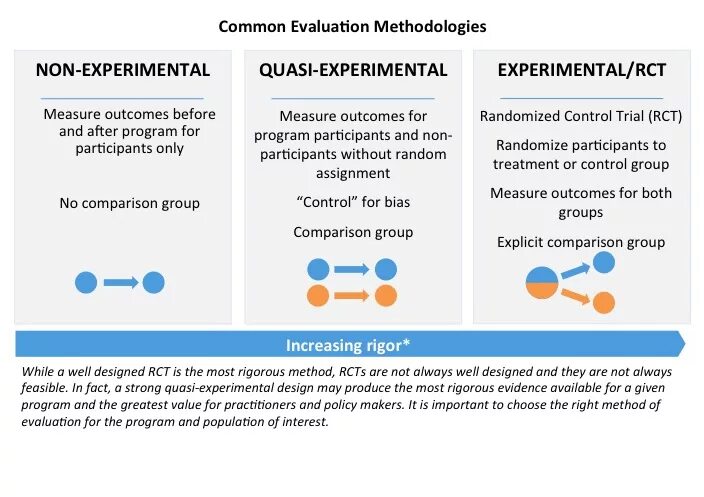 Common Evaluation Methodologies

NON-EXPERIMENTAL

Measure outcomes before and after program for participants only

No comparison group

QUASI-EXPERIMENTAL

Measure outcomes for program participants and non-participants without random assignment

“Control” for bias

Comparison group

EXPERIMENTAL/RCT

Randomized Control Trial (RCT)

Randomize participants to treatment or control group

Measure outcomes for both groups

Explicit comparison group

Increasing rigor*

While a well designed RCT is the most rigorous method, RCTs are not always well designed and they are not always feasible. In fact, a strong quasi-experimental design may produce the most rigorous evidence available for a given program and the greatest value for practitioners and policy makers. It is important to choose the right method of evaluation for the program and population of interest.